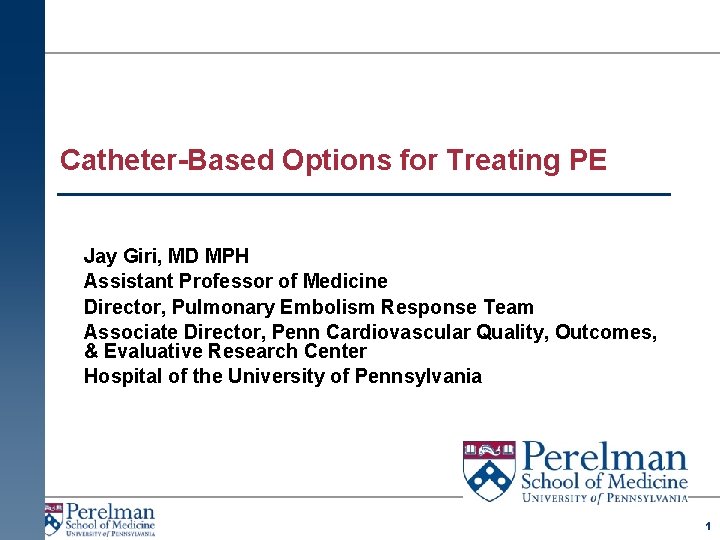 Catheter-Based Options for Treating PE

Jay Giri, MD MPH
Assistant Professor of Medicine
Director, Pulmonary Embolism Response Team
Associate Director, Penn Cardiovascular Quality, Outcomes, & Evaluative Research Center
Hospital of the University of Pennsylvania

Perelman
School of Medicine
UNIVERSITY of PENNSYLVANIA

Perelman
School of Medicine
UNIVERSITY of PENNSYLVANIA

1